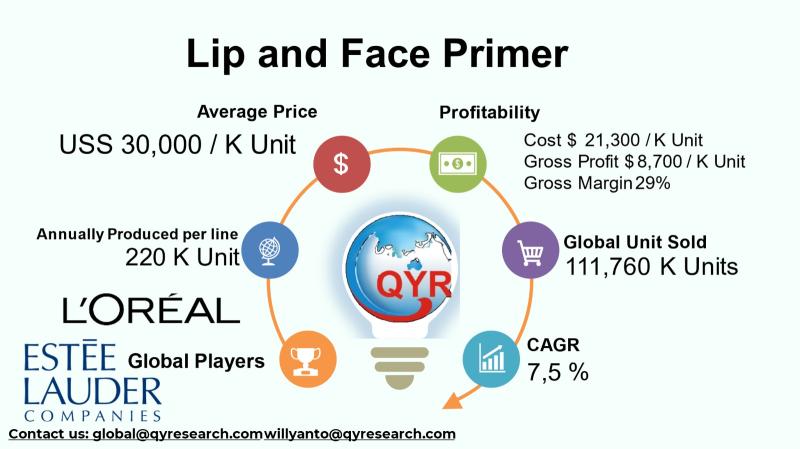 Lip and Face Primer

Average Price
USS 30,000 / K Unit

$

Profitability
Cost $ 21,300 / K Unit
Gross Profit $ 8,700 / K Unit
Gross Margin 29%

Annually Produced per line
220 K Unit

QYR

Global Unit Sold
111,760 K Units

L'ORÉAL

ESTĒE LAUDER COMPANIES

Global Players

CAGR
7,5 %

Contact us: global@qyresearch.com willyanto@qyresearch.com